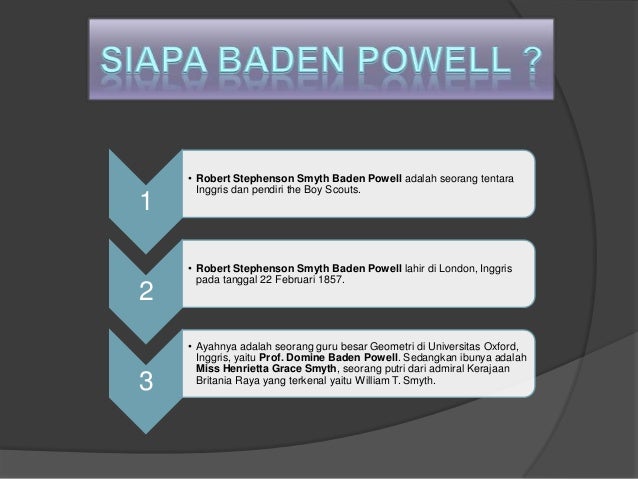 SIAPA BADEN POWELL ?

1

• Robert Stephenson Smyth Baden Powell adalah seorang tentara Inggris dan pendiri the Boy Scouts.

2

• Robert Stephenson Smyth Baden Powell lahir di London, Inggris pada tanggal 22 Februari 1857.

3

• Ayahnya adalah seorang guru besar Geometri di Universitas Oxford, Inggris, yaitu Prof. Domine Baden Powell. Sedangkan ibunya adalah Miss Henrietta Grace Smyth, seorang putri dari admiral Kerajaan Britania Raya yang terkenal yaitu William T. Smyth.